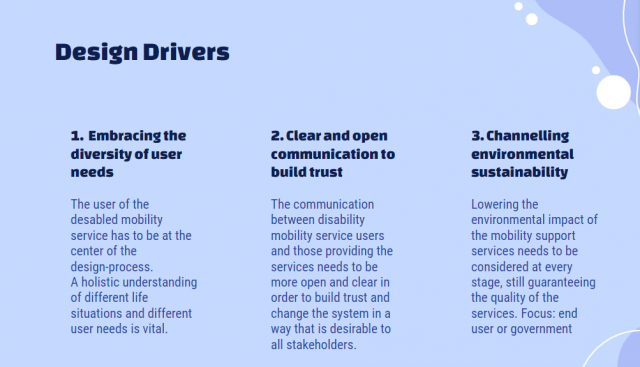 Design Drivers

1. Embracing the diversity of user needs

The user of the desabled mobility service has to be at the center of the design-process.
A holistic understanding of different life situations and different user needs is vital.

2. Clear and open communication to build trust

The communication between disability mobility service users and those providing the services needs to be more open and clear in order to build trust and change the system in a way that is desirable to all stakeholders.

3. Channelling environmental sustainability

Lowering the environmental impact of the mobility support services needs to be considered at every stage, still guaranteeing the quality of the services. Focus: end user or government